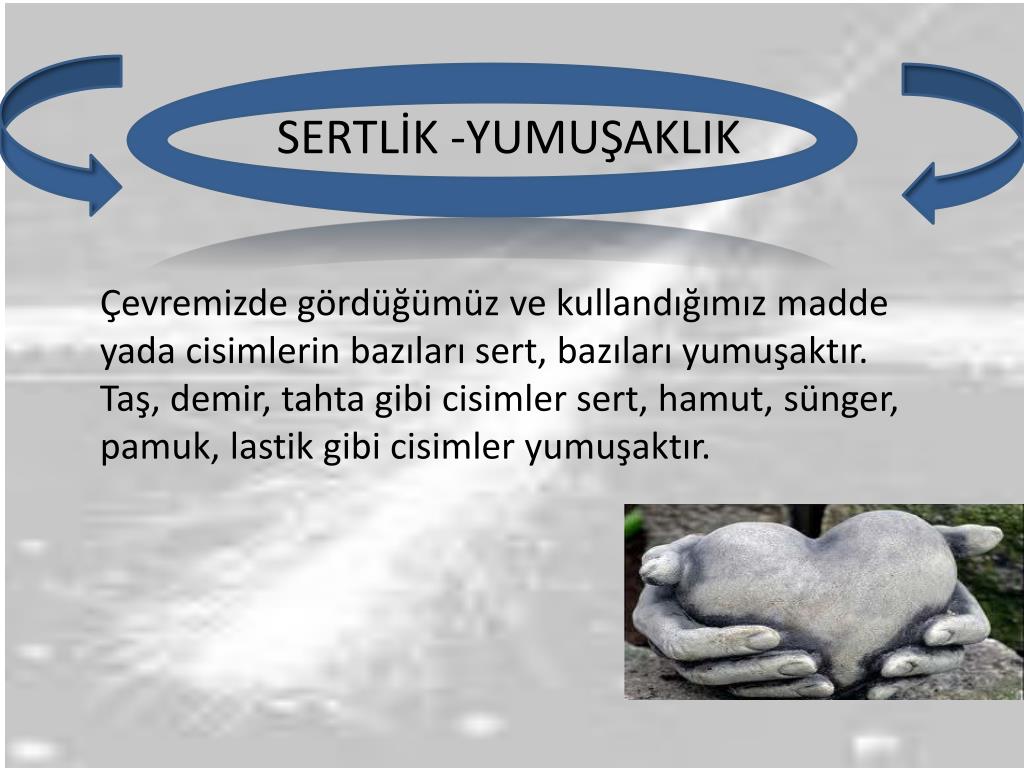 SERTLİK -YUMUŞAKLIK

Çevremizde gördüğümüz ve kullandığımız madde yada cisimlerin bazıları sert, bazıları yumuşaktır. Taş, demir, tahta gibi cisimler sert, hamut, sünger, pamuk, lastik gibi cisimler yumuşaktır.